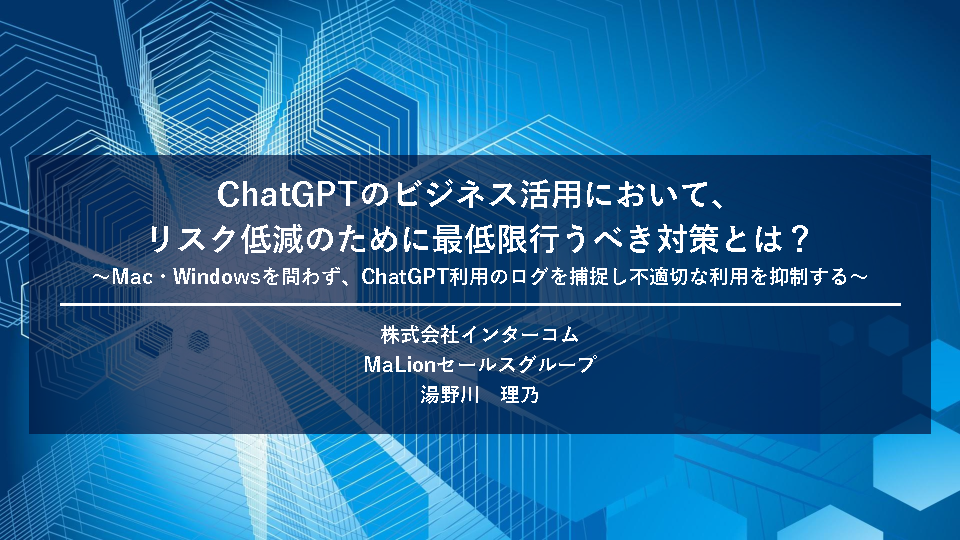 ChatGPTのビジネス活用において、
リスク低減のために最低限行うべき対策とは？
～Mac・Windowsを問わず、ChatGPT利用のログを捕捉し不適切な利用を抑制する～

株式会社インターコム
MaLionセールスグループ
湯野川　理乃